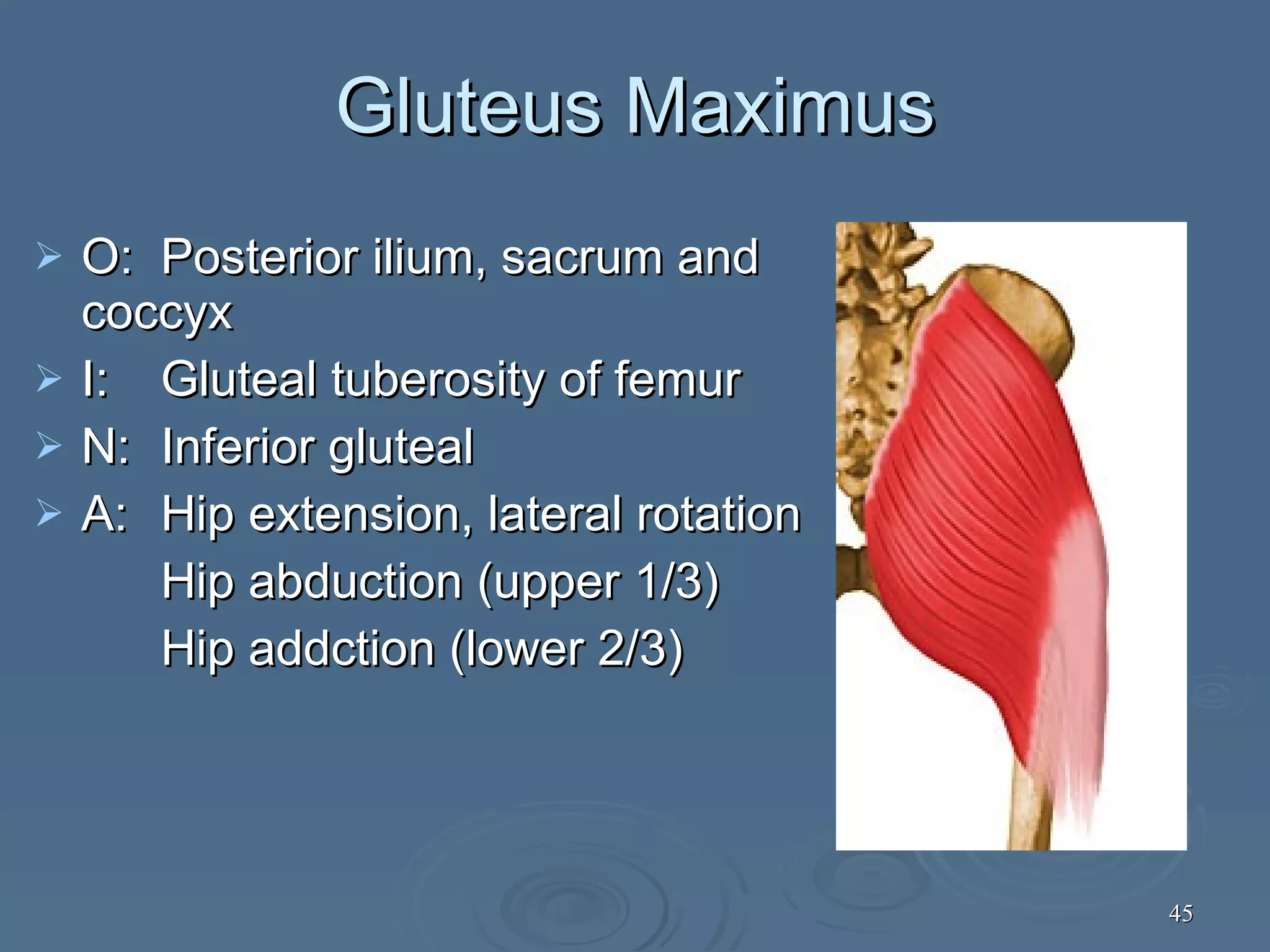 Gluteus Maximus

➢ O: Posterior ilium, sacrum and coccyx
➢ I: Gluteal tuberosity of femur
➢ N: Inferior gluteal
➢ A: Hip extension, lateral rotation
Hip abduction (upper 1/3)
Hip addction (lower 2/3)

45